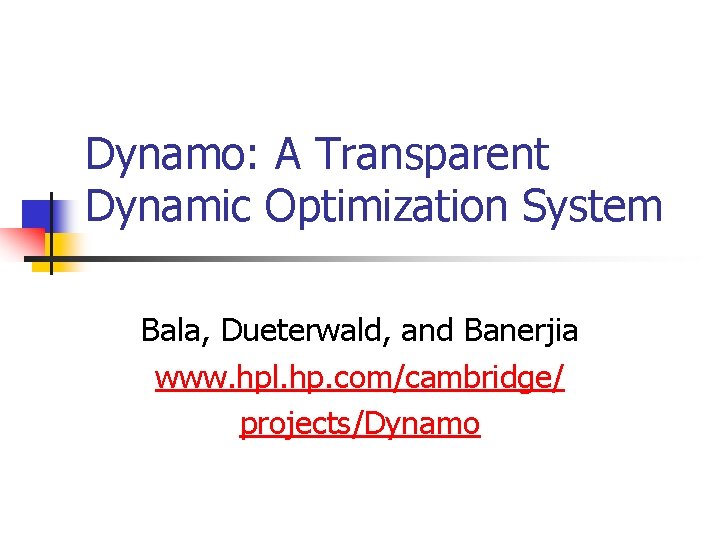 Dynamo: A Transparent Dynamic Optimization System

Bala, Dueterwald, and Banerjia

www.hpl.hp.com/cambridge/projects/Dynamo